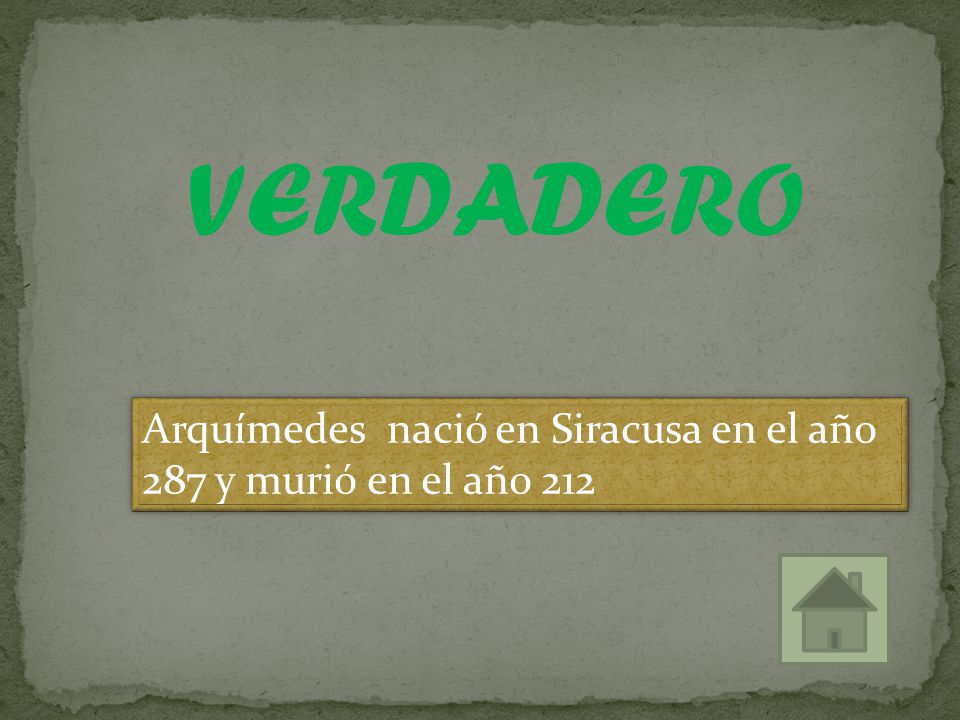 VERDADERO

Arquímedes nació en Siracusa en el año 287 y murió en el año 212